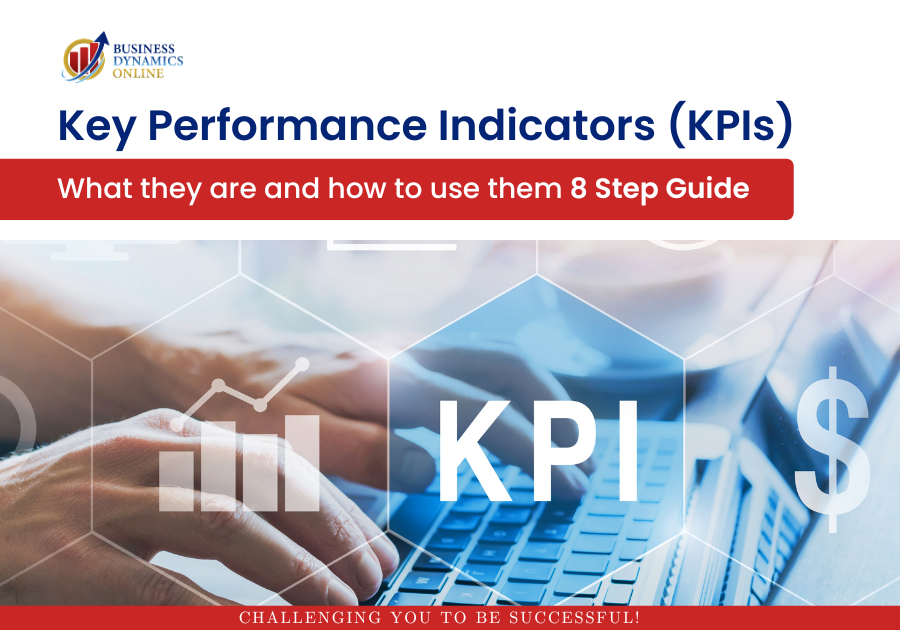 BUSINESS DYNAMICS ONLINE

Key Performance Indicators (KPIs)

What they are and how to use them 8 Step Guide

KPI

$

CHALLENGING YOU TO BE SUCCESSFUL!